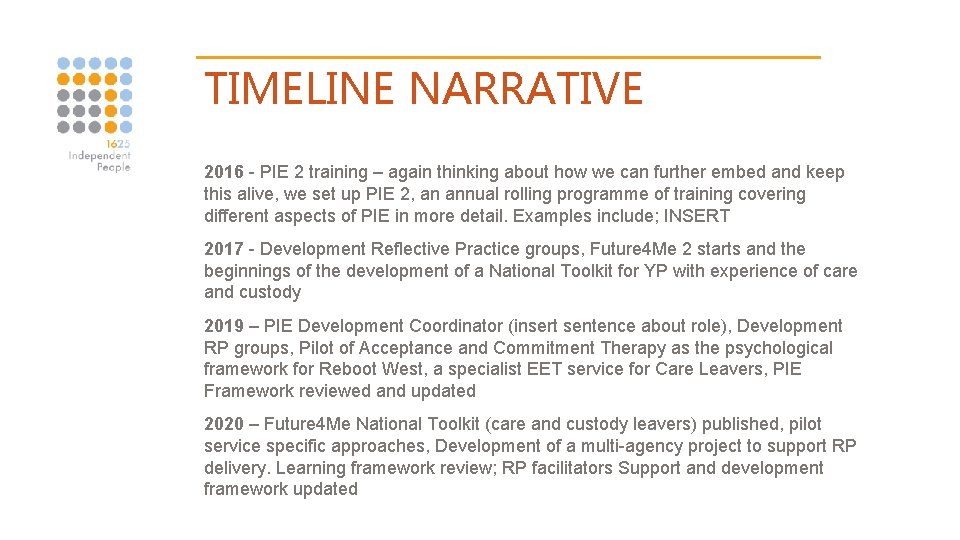 1625 Independent People

TIMELINE NARRATIVE

2016 - PIE 2 training – again thinking about how we can further embed and keep this alive, we set up PIE 2, an annual rolling programme of training covering different aspects of PIE in more detail. Examples include; INSERT

2017 - Development Reflective Practice groups, Future4Me 2 starts and the beginnings of the development of a National Toolkit for YP with experience of care and custody

2019 – PIE Development Coordinator (insert sentence about role), Development RP groups, Pilot of Acceptance and Commitment Therapy as the psychological framework for Reboot West, a specialist EET service for Care Leavers, PIE Framework reviewed and updated

2020 – Future4Me National Toolkit (care and custody leavers) published, pilot service specific approaches, Development of a multi-agency project to support RP delivery. Learning framework review; RP facilitators Support and development framework updated